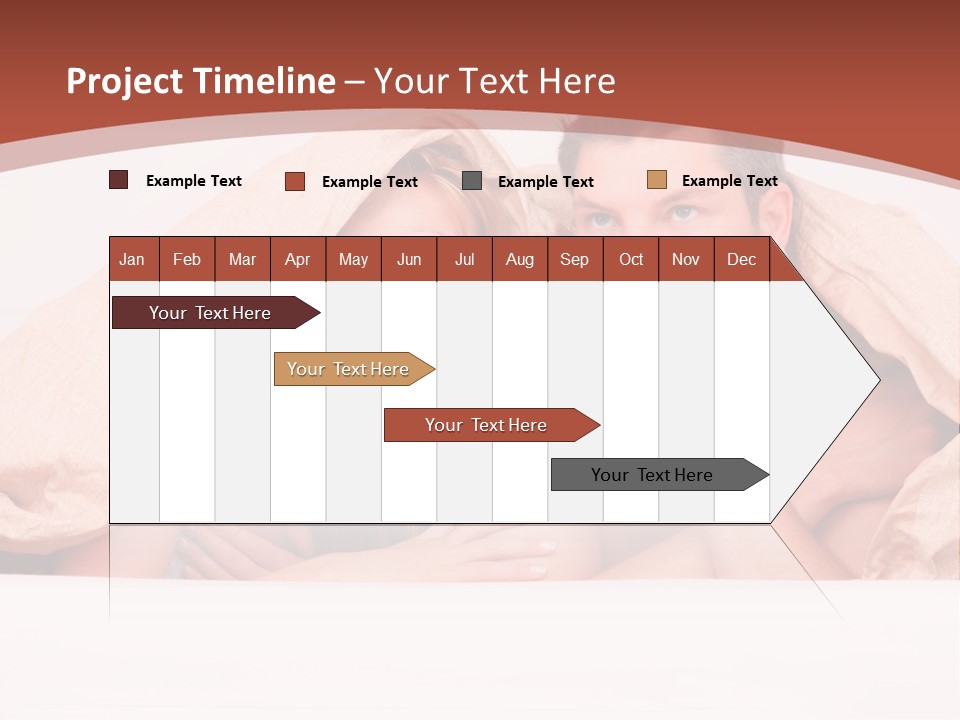 Project Timeline – Your Text Here

Example Text
Example Text
Example Text
Example Text

| Jan | Feb | Mar | Apr | May | Jun | Jul | Aug | Sep | Oct | Nov | Dec |
|---|---|---|---|---|---|---|---|---|---|---|---|

Your Text Here

Your Text Here

Your Text Here

Your Text Here